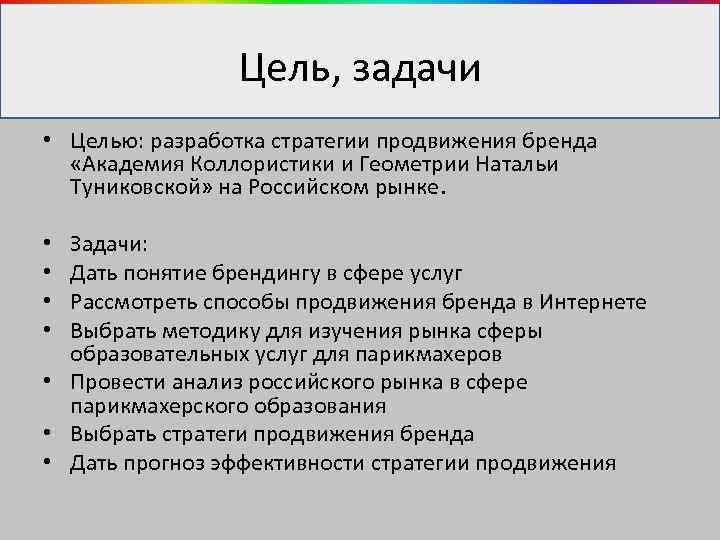 Цель, задачи

• Целью: разработка стратегии продвижения бренда «Академия Коллористики и Геометрии Натальи Туниковской» на Российском рынке.

• Задачи:
• Дать понятие брендингу в сфере услуг
• Рассмотреть способы продвижения бренда в Интернете
• Выбрать методику для изучения рынка сферы образовательных услуг для парикмахеров
• Провести анализ российского рынка в сфере парикмахерского образования
• Выбрать стратеги продвижения бренда
• Дать прогноз эффективности стратегии продвижения